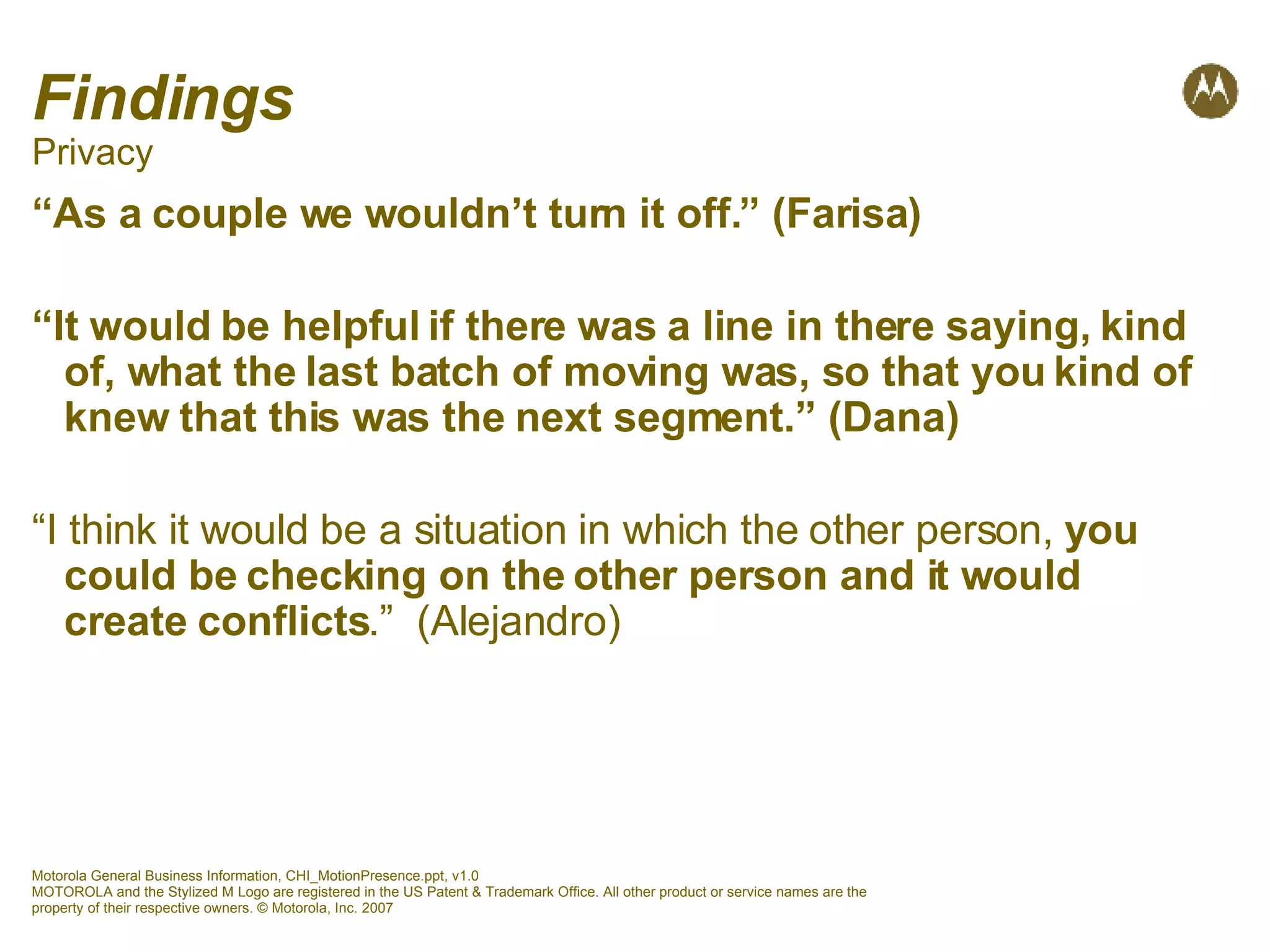 Findings
Privacy

“As a couple we wouldn’t turn it off.” (Farisa)

“It would be helpful if there was a line in there saying, kind of, what the last batch of moving was, so that you kind of knew that this was the next segment.” (Dana)

“I think it would be a situation in which the other person, you could be checking on the other person and it would create conflicts.” (Alejandro)

Motorola General Business Information, CHI_MotionPresence.ppt, v1.0
MOTOROLA and the Stylized M Logo are registered in the US Patent & Trademark Office. All other product or service names are the property of their respective owners. © Motorola, Inc. 2007